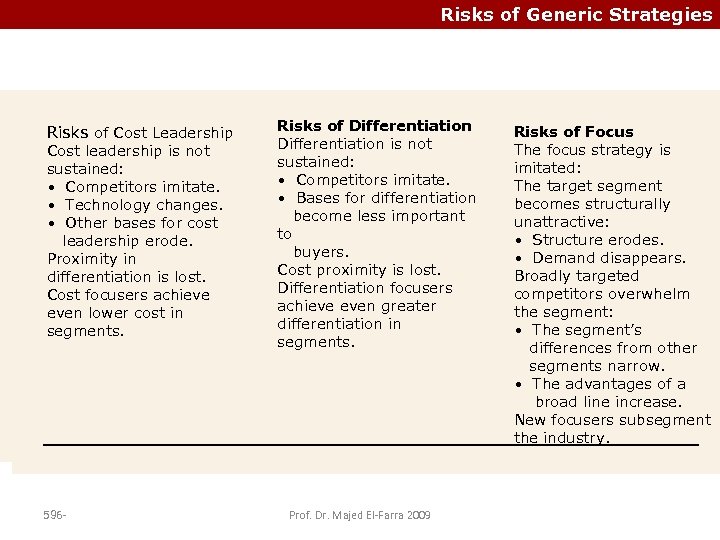 Risks of Generic Strategies

Risks of Cost Leadership
Cost leadership is not sustained:
• Competitors imitate.
• Technology changes.
• Other bases for cost leadership erode.
Proximity in differentiation is lost.
Cost focusers achieve even lower cost in segments.

Risks of Differentiation
Differentiation is not sustained:
• Competitors imitate.
• Bases for differentiation become less important to buyers.
Cost proximity is lost.
Differentiation focusers achieve even greater differentiation in segments.

Risks of Focus
The focus strategy is imitated:
The target segment becomes structurally unattractive:
• Structure erodes.
• Demand disappears.
Broadly targeted competitors overwhelm the segment:
• The segment's differences from other segments narrow.
• The advantages of a broad line increase.
New focusers subsegment the industry.

596-

Prof. Dr. Majed El-Farra 2009